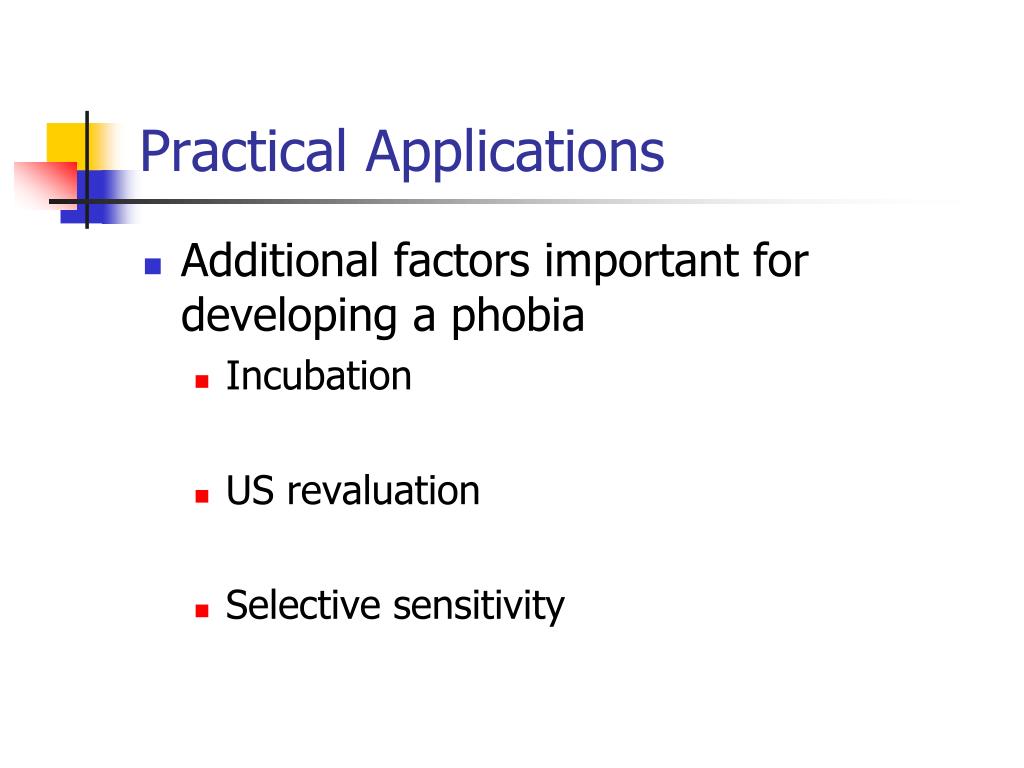 Practical Applications

Additional factors important for developing a phobia

Incubation

US revaluation

Selective sensitivity